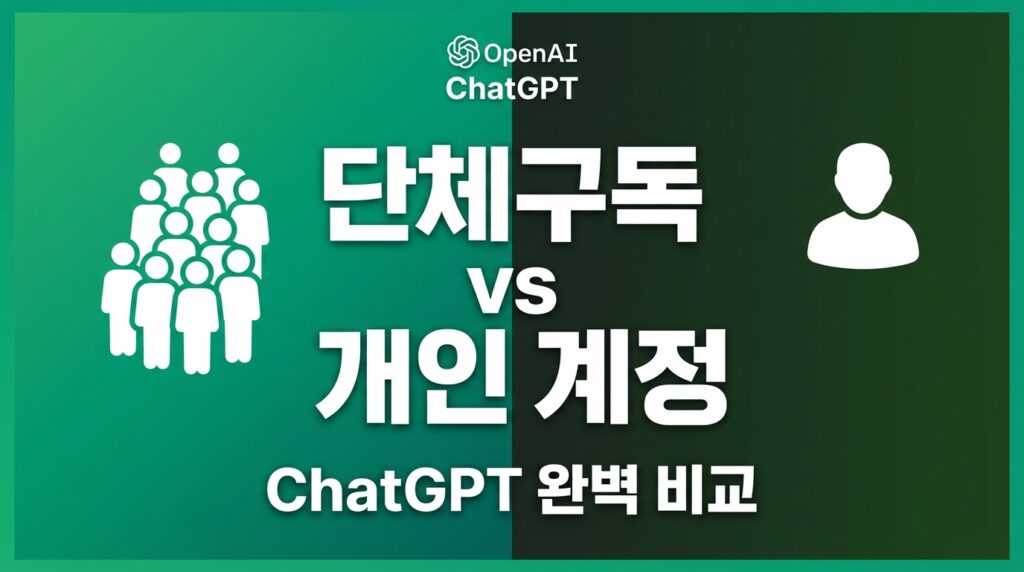 OpenAI
ChatGPT

단체구독
vs
개인 계정

ChatGPT 완벽 비교